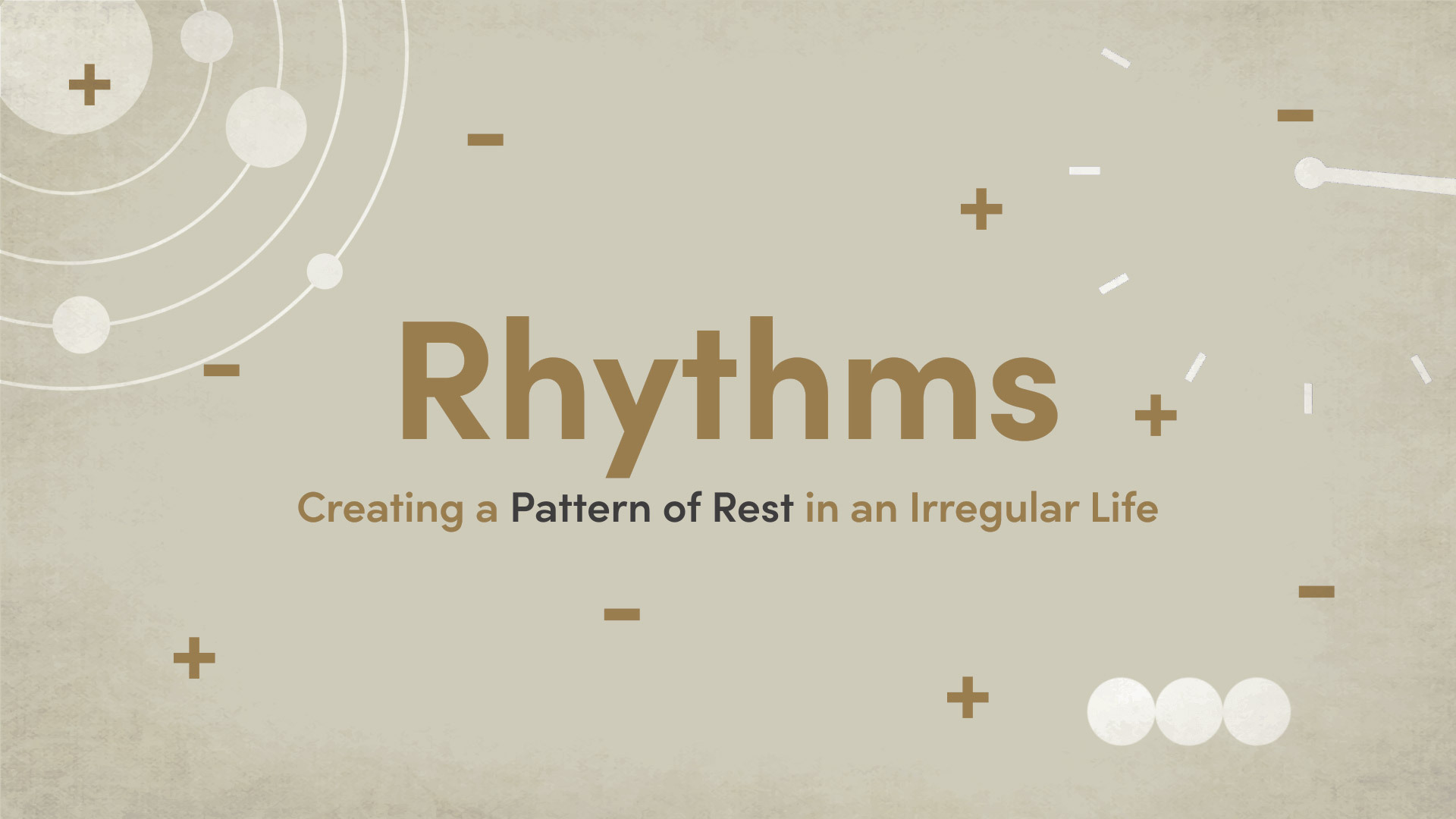 Rhythms
Creating a Pattern of Rest in an Irregular Life